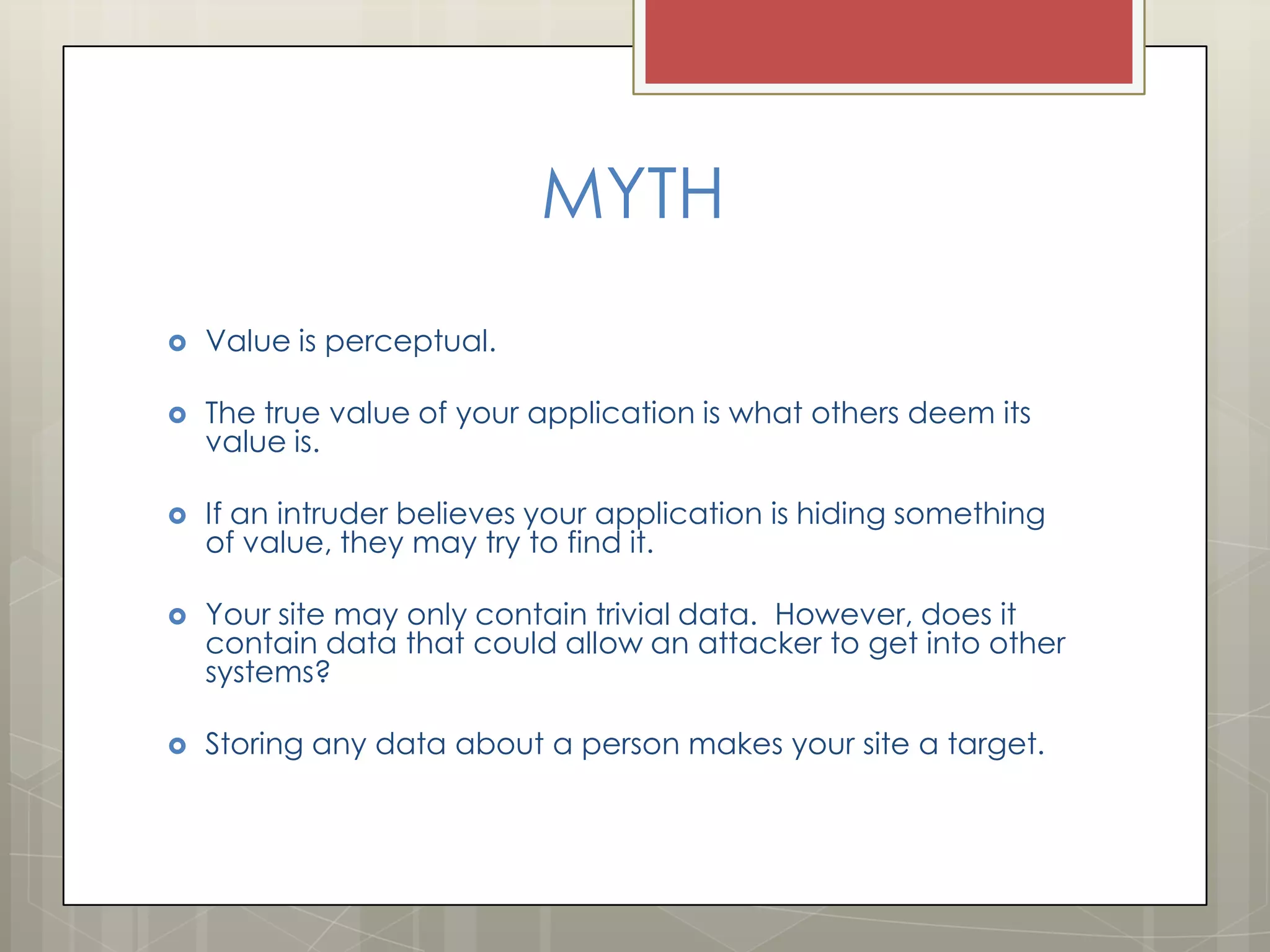 MYTH

Value is perceptual.

The true value of your application is what others deem its value is.

If an intruder believes your application is hiding something of value, they may try to find it.

Your site may only contain trivial data. However, does it contain data that could allow an attacker to get into other systems?

Storing any data about a person makes your site a target.